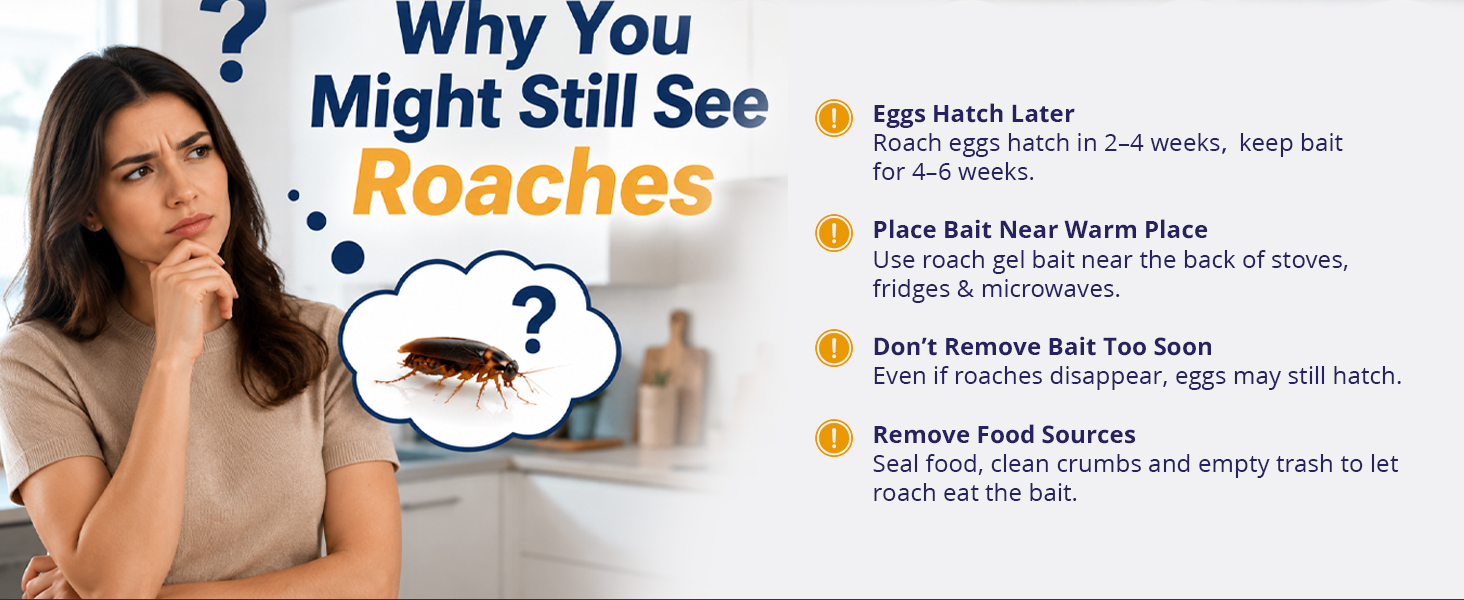 ?

Why You Might Still See Roaches

?

! Eggs Hatch Later
Roach eggs hatch in 2–4 weeks, keep bait for 4–6 weeks.

! Place Bait Near Warm Place
Use roach gel bait near the back of stoves, fridges & microwaves.

! Don't Remove Bait Too Soon
Even if roaches disappear, eggs may still hatch.

! Remove Food Sources
Seal food, clean crumbs and empty trash to let roach eat the bait.